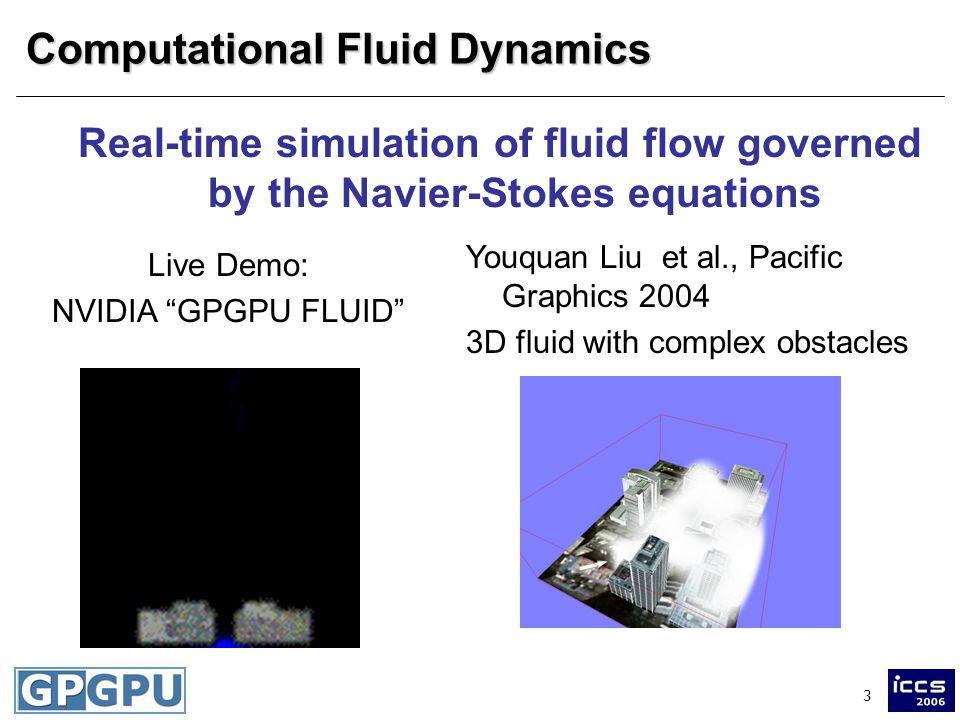 Computational Fluid Dynamics

Real-time simulation of fluid flow governed by the Navier-Stokes equations

Live Demo:
NVIDIA “GPGPU FLUID”

Youquan Liu et al., Pacific Graphics 2004

3D fluid with complex obstacles

GPGPU

3

iccs
2006